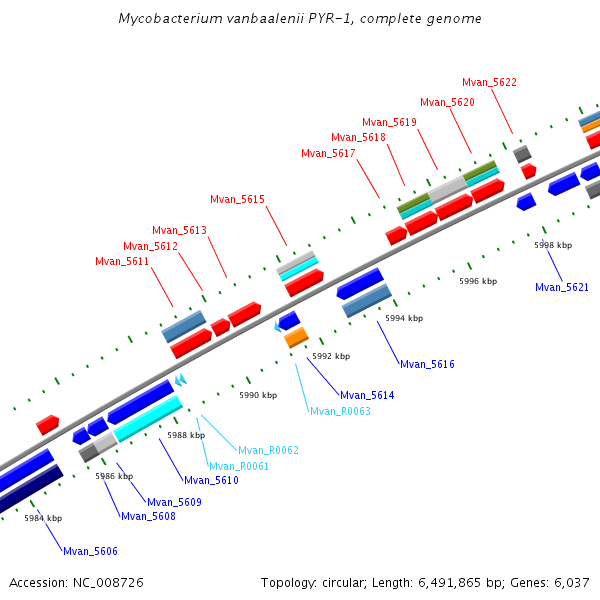 Mycobacterium vanbaalenii PYR-1, complete genome

Mvan_5622
Mvan_5620
Mvan_5619
Mvan_5618
Mvan_5617
Mvan_5615
Mvan_5613
Mvan_5612
Mvan_5611

5998 kbp
Mvan_5621
5996 kbp
5994 kbp
Mvan_5616
5992 kbp
Mvan_5614
Mvan_R0063
5990 kbp
5988 kbp
Mvan_R0062
Mvan_R0061
Mvan_5610
5986 kbp
Mvan_5609
Mvan_5608
5984 kbp
Mvan_5606

Accession: NC_008726

Topology: circular; Length: 6,491,865 bp; Genes: 6,037